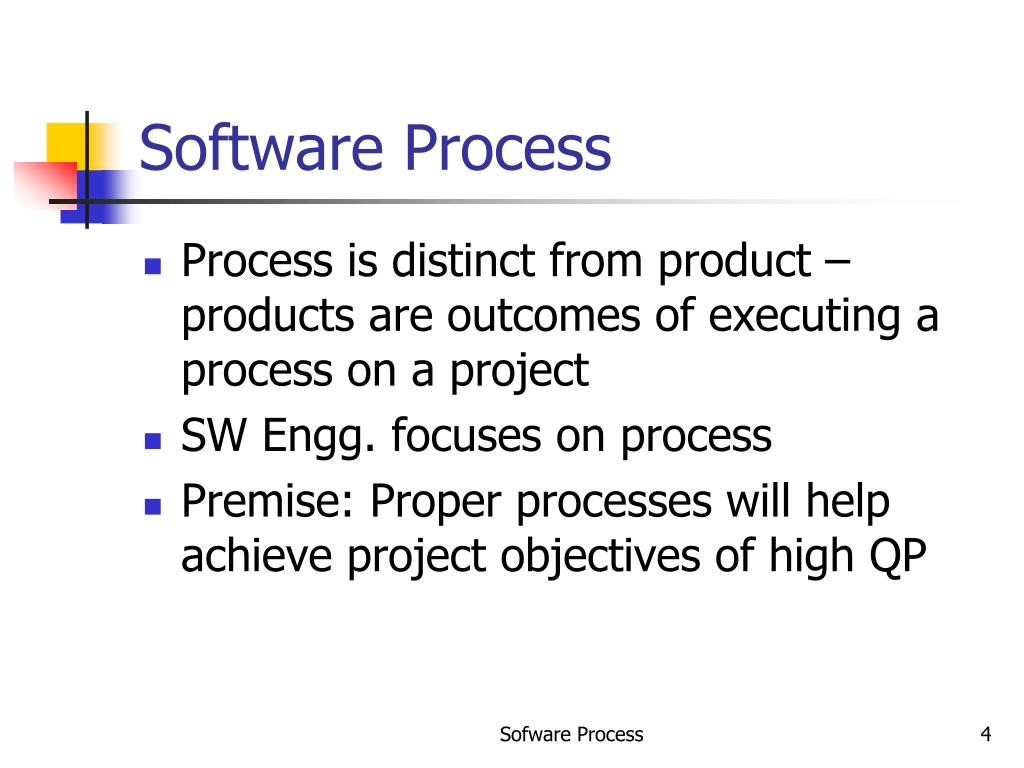 Software Process

- Process is distinct from product – products are outcomes of executing a process on a project
- SW Engg. focuses on process
- Premise: Proper processes will help achieve project objectives of high QP

Sofware Process

4